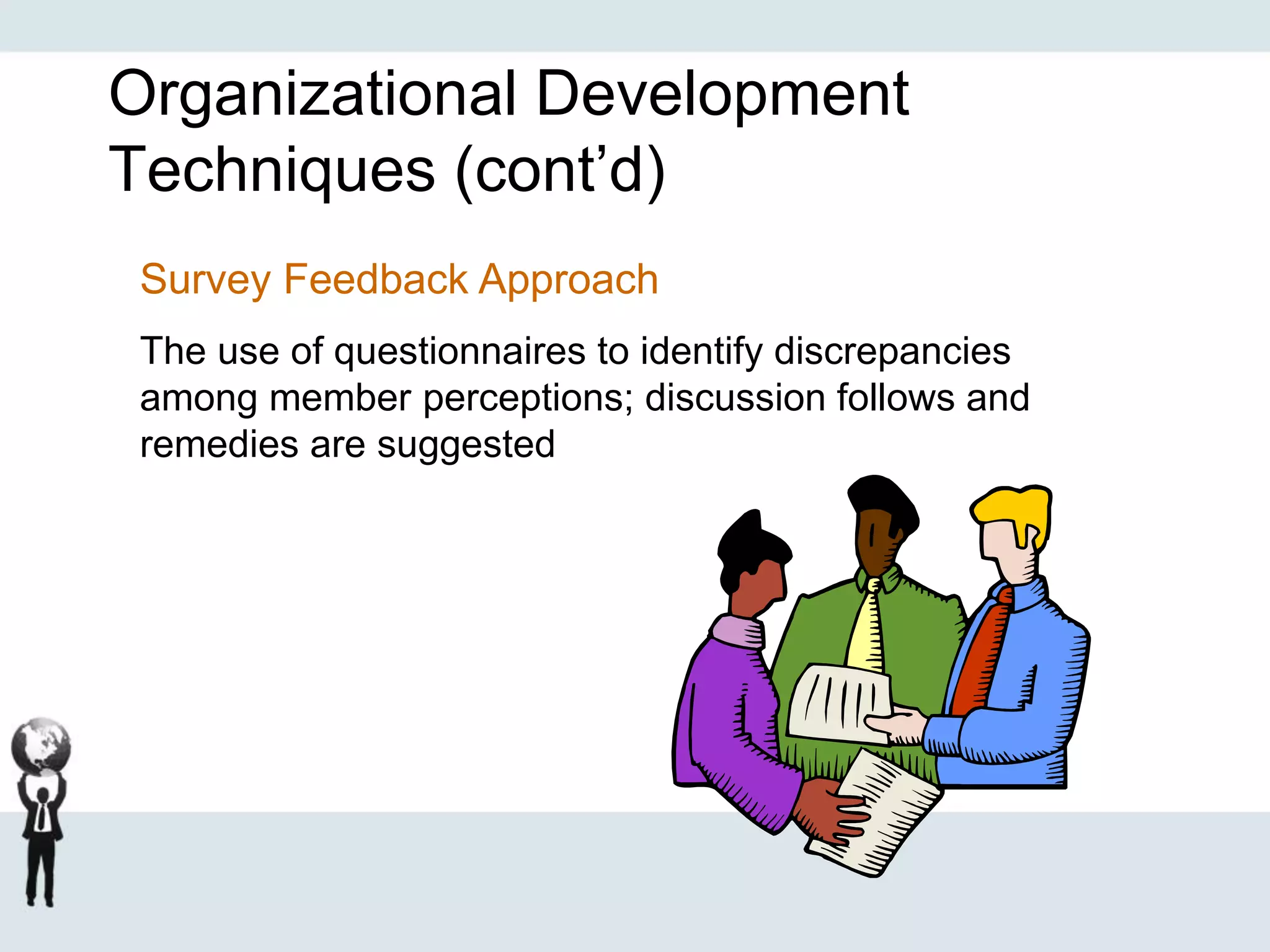 Organizational Development Techniques (cont’d)

Survey Feedback Approach

The use of questionnaires to identify discrepancies among member perceptions; discussion follows and remedies are suggested